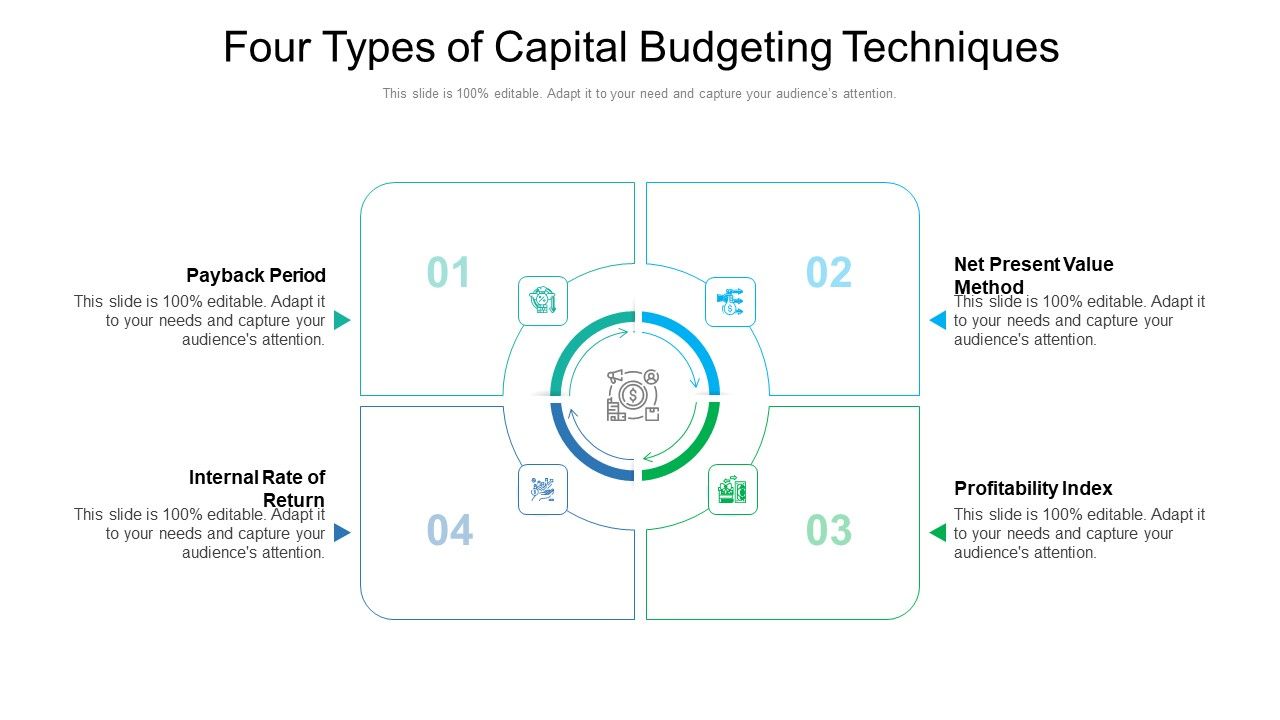 Four Types of Capital Budgeting Techniques

This slide is 100% editable. Adapt it to your need and capture your audience's attention.

Payback Period

This slide is 100% editable. Adapt it to your needs and capture your audience's attention.

01

02

Net Present Value Method

This slide is 100% editable. Adapt it to your needs and capture your audience's attention.

Internal Rate of Return

This slide is 100% editable. Adapt it to your needs and capture your audience's attention.

04

03

Profitability Index

This slide is 100% editable. Adapt it to your needs and capture your audience's attention.